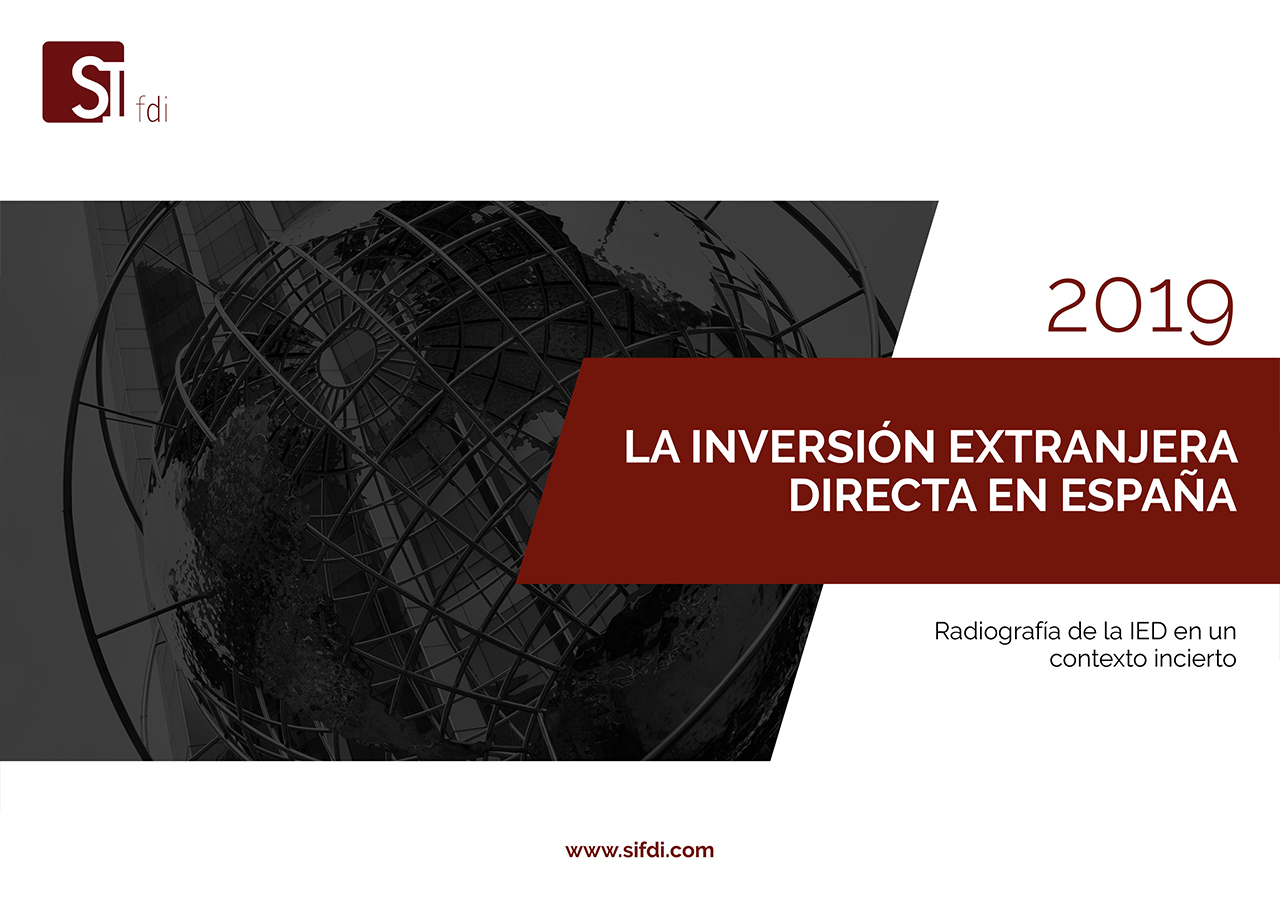 SI fdi

2019

LA INVERSIÓN EXTRANJERA DIRECTA EN ESPAÑA

Radiografía de la IED en un contexto incierto

www.sifdi.com